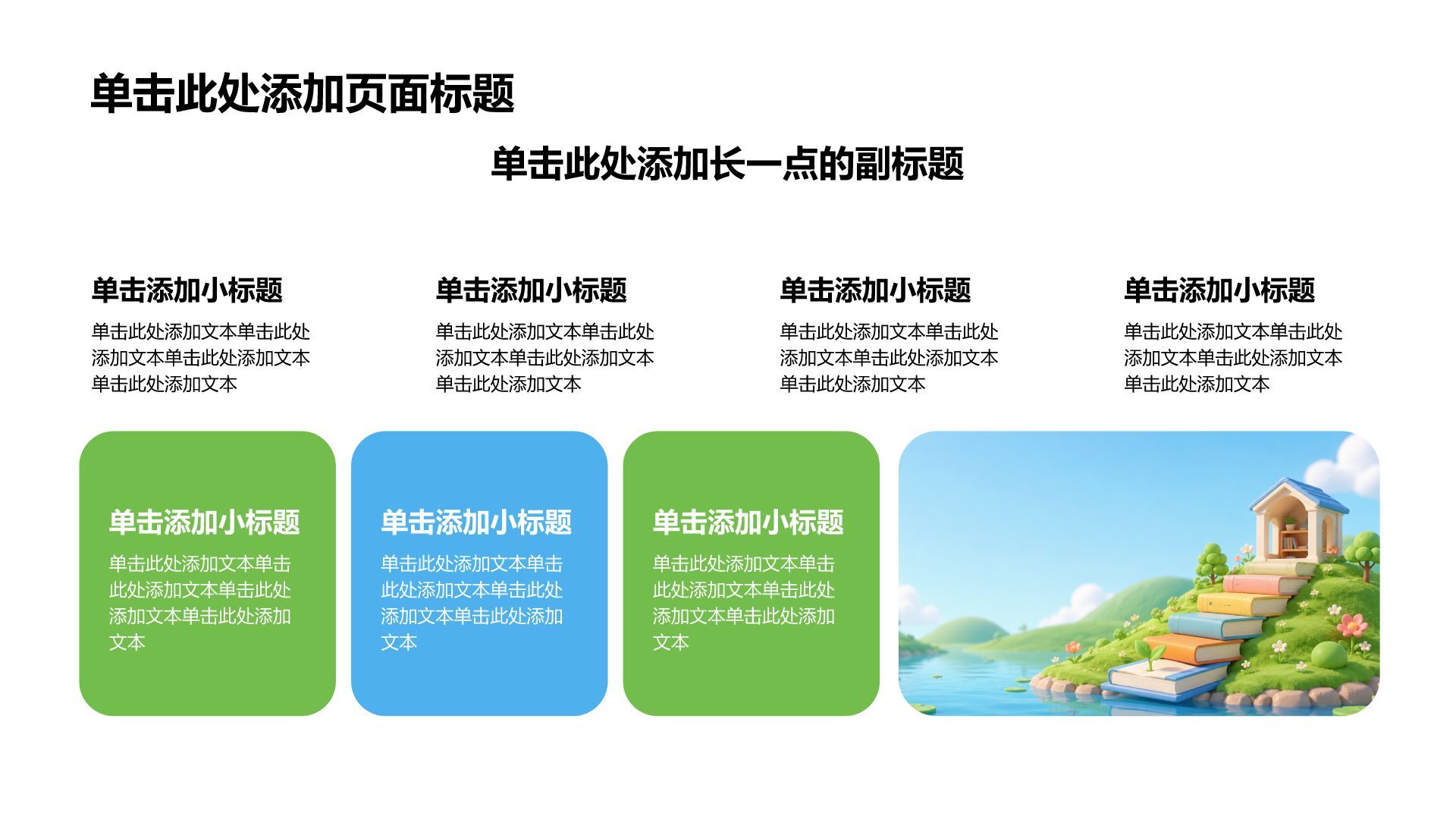 单击此处添加页面标题

单击此处添加长一点的副标题

单击添加小标题

单击此处添加文本单击此处添加文本单击此处添加文本单击此处添加文本

单击添加小标题

单击此处添加文本单击此处添加文本单击此处添加文本单击此处添加文本

单击添加小标题

单击此处添加文本单击此处添加文本单击此处添加文本单击此处添加文本

单击添加小标题

单击此处添加文本单击此处添加文本单击此处添加文本单击此处添加文本

单击添加小标题

单击此处添加文本单击此处添加文本单击此处添加文本单击此处添加文本

单击添加小标题

单击此处添加文本单击此处添加文本单击此处添加文本单击此处添加文本

单击添加小标题

单击此处添加文本单击此处添加文本单击此处添加文本单击此处添加文本